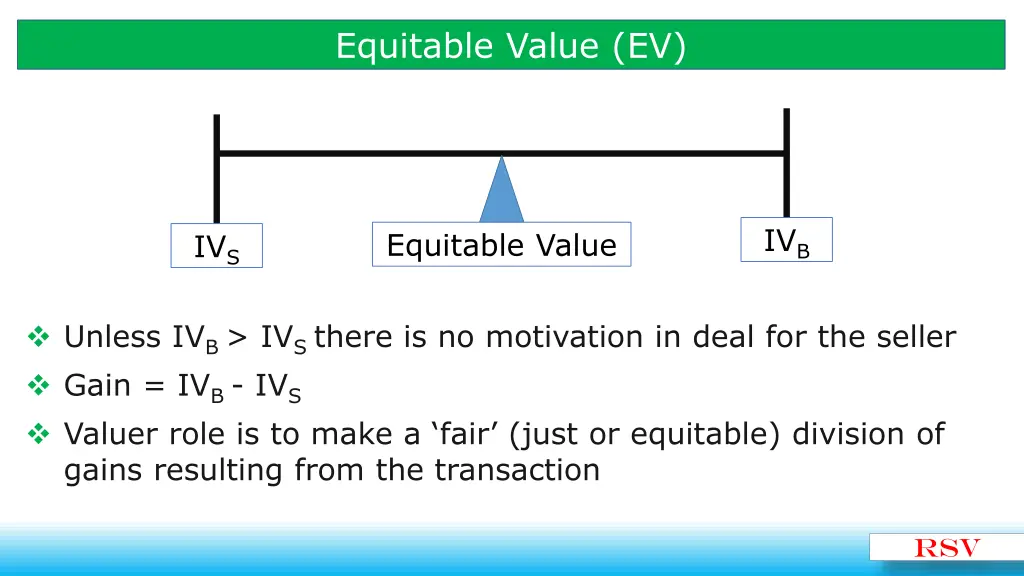 Equitable Value (EV)

$IV_S$

Equitable Value

$IV_B$

❖ Unless $IV_B > IV_S$ there is no motivation in deal for the seller

❖ Gain = $IV_B - IV_S$

❖ Valuer role is to make a ‘fair’ (just or equitable) division of gains resulting from the transaction

RSV